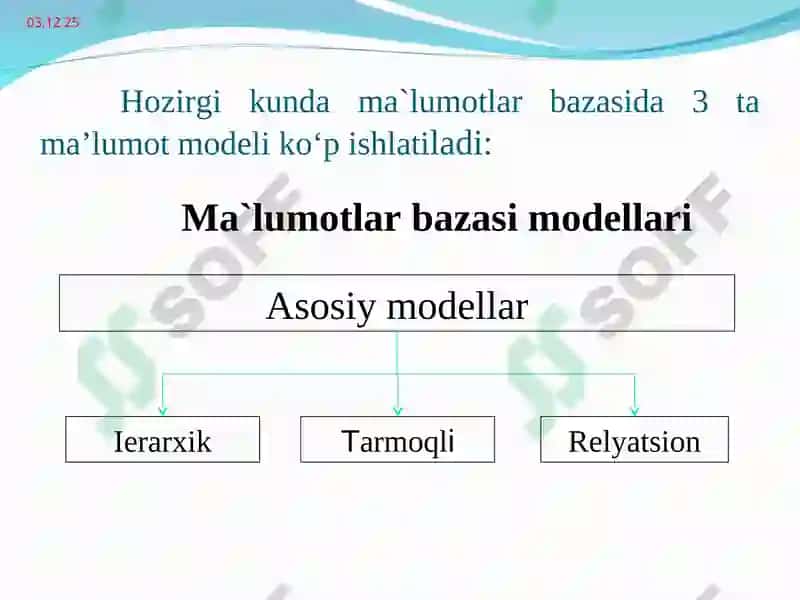 03.12.25

Hozirgi kunda ma`lumotlar bazasida 3 ta ma’lumot modeli ko‘p ishlatiladi:

Ma`lumotlar bazasi modellari

Asosiy modellar

Ierarxik

Tarmoqli

Relyatsion

SOFF

SOFF